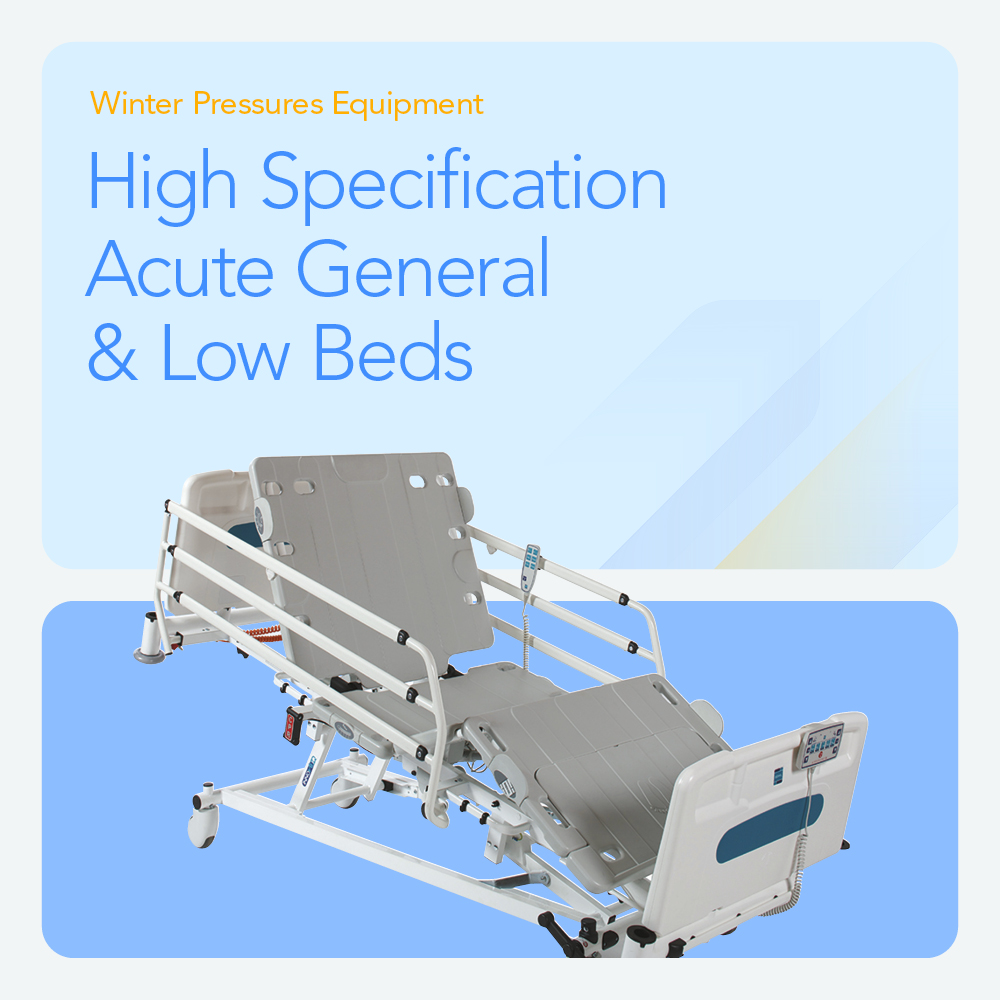 Winter Pressures Equipment

High Specification Acute General & Low Beds